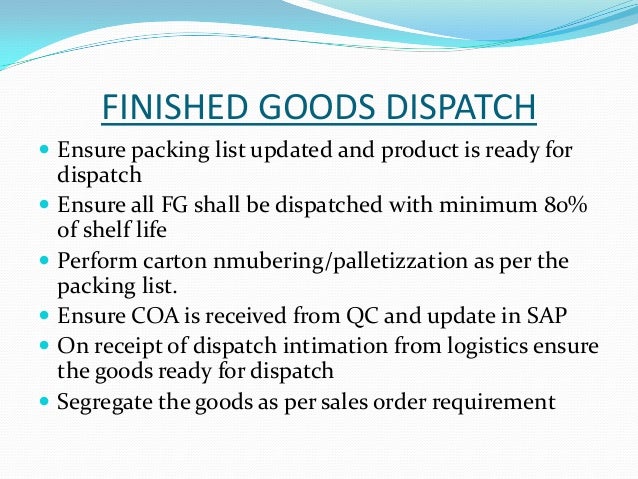 FINISHED GOODS DISPATCH

- Ensure packing list updated and product is ready for dispatch
- Ensure all FG shall be dispatched with minimum 80% of shelf life
- Perform carton nmubering/palletizzation as per the packing list.
- Ensure COA is received from QC and update in SAP
- On receipt of dispatch intimation from logistics ensure the goods ready for dispatch
- Segregate the goods as per sales order requirement